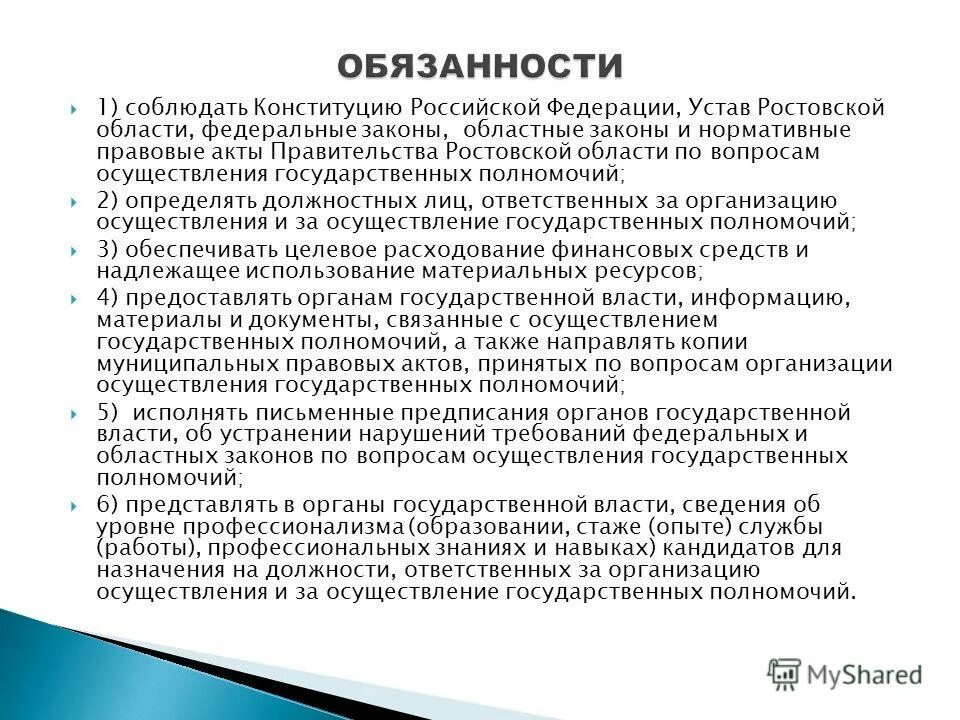 ОБЯЗАННОСТИ

1) соблюдать Конституцию Российской Федерации, Устав Ростовской области, федеральные законы, областные законы и нормативные правовые акты Правительства Ростовской области по вопросам осуществления государственных полномочий;

2) определять должностных лиц, ответственных за организацию осуществления и за осуществление государственных полномочий;

3) обеспечивать целевое расходование финансовых средств и надлежащее использование материальных ресурсов;

4) предоставлять органам государственной власти, информацию, материалы и документы, связанные с осуществлением государственных полномочий, а также направлять копии муниципальных правовых актов, принятых по вопросам организации осуществления государственных полномочий;

5) исполнять письменные предписания органов государственной власти, об устранении нарушений требований федеральных и областных законов по вопросам осуществления государственных полномочий;

6) представлять в органы государственной власти, сведения об уровне профессионализма (образовании, стаже (опыте) службы (работы), профессиональных знаниях и навыках) кандидатов для назначения на должности, ответственных за организацию осуществления и за осуществление государственных полномочий.

MyShared